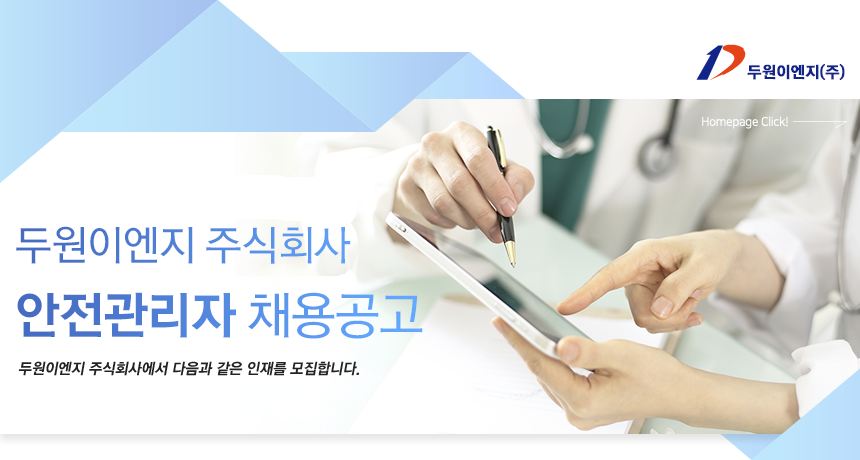 두원이엔지(주)

Homepage Click!

두원이엔지 주식회사

안전관리자 채용공고

두원이엔지 주식회사에서 다음과 같은 인재를 모집합니다.